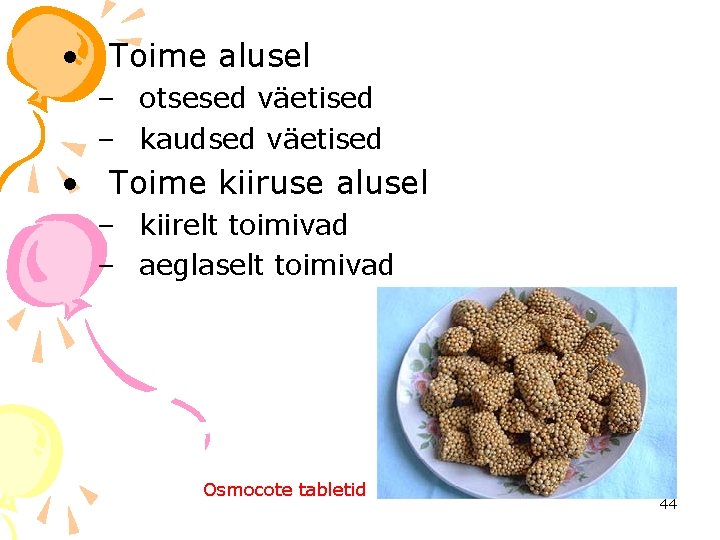 • Toime alusel
– otsesed väetised
– kaudsed väetised
• Toime kiiruse alusel
– kiirelt toimivad
– aeglaselt toimivad

Osmocote tabletid

44